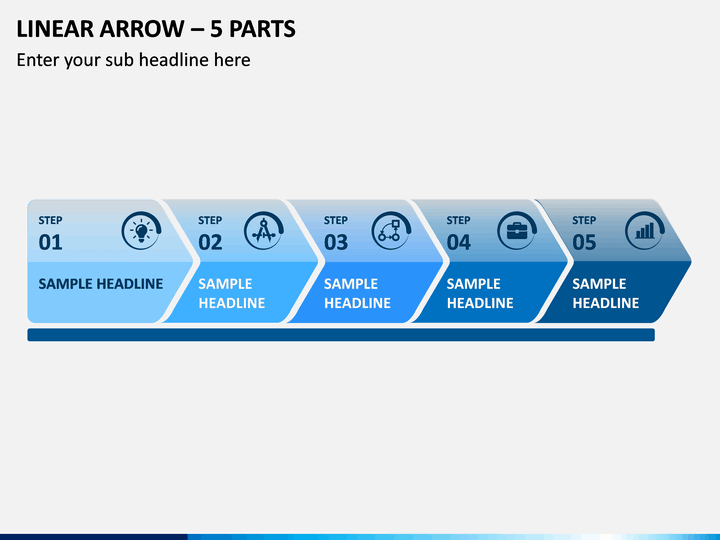 LINEAR ARROW – 5 PARTS

Enter your sub headline here

STEP 01

SAMPLE HEADLINE

STEP 02

SAMPLE HEADLINE

STEP 03

SAMPLE HEADLINE

STEP 04

SAMPLE HEADLINE

STEP 05

SAMPLE HEADLINE